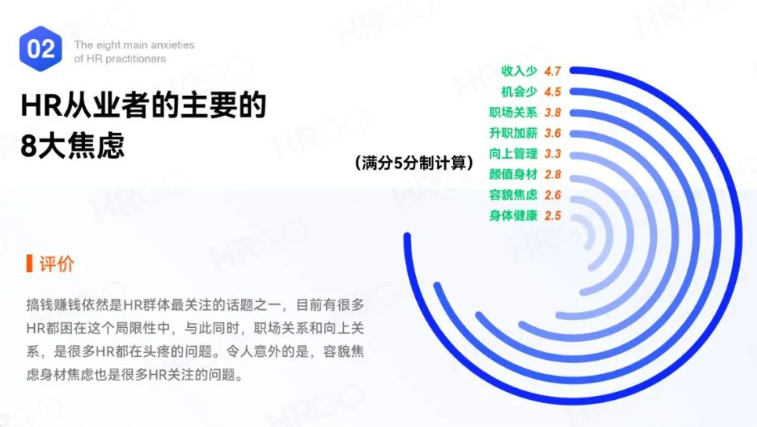 02

The eight main anxieties of HR practitioners

HR从业者的主要的8大焦虑

（满分5分制计算）

收入少 4.7
机会少 4.5
职场关系 3.8
升职加薪 3.6
向上管理 3.3
颜值身材 2.8
容貌焦虑 2.6
身体健康 2.5

评价

搞钱赚钱依然是HR群体最关注的话题之一，目前有很多HR都困在这个局限性中，与此同时，职场关系和向上关系，是很多HR都在头疼的问题。令人意外的是，容貌焦虑身材焦虑也是很多HR关注的问题。

HRGO